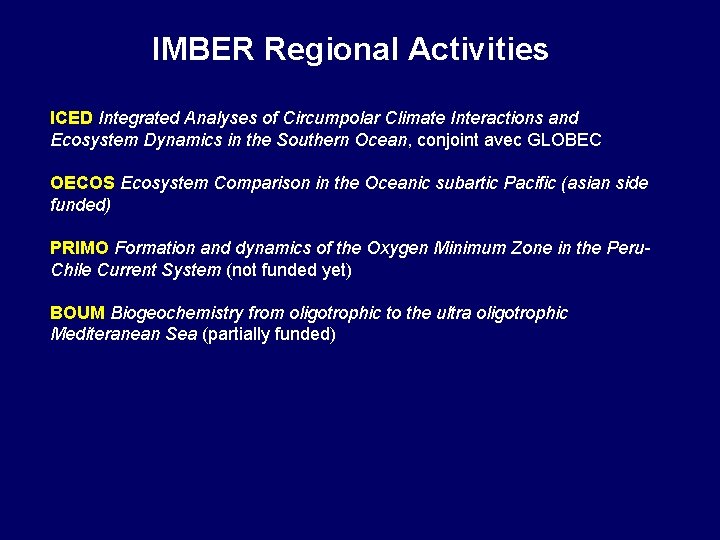 IMBER Regional Activities

ICED Integrated Analyses of Circumpolar Climate Interactions and Ecosystem Dynamics in the Southern Ocean, conjoint avec GLOBEC

OECOS Ecosystem Comparison in the Oceanic subartic Pacific (asian side funded)

PRIMO Formation and dynamics of the Oxygen Minimum Zone in the Peru-Chile Current System (not funded yet)

BOUM Biogeochemistry from oligotrophic to the ultra oligotrophic Mediteranean Sea (partially funded)